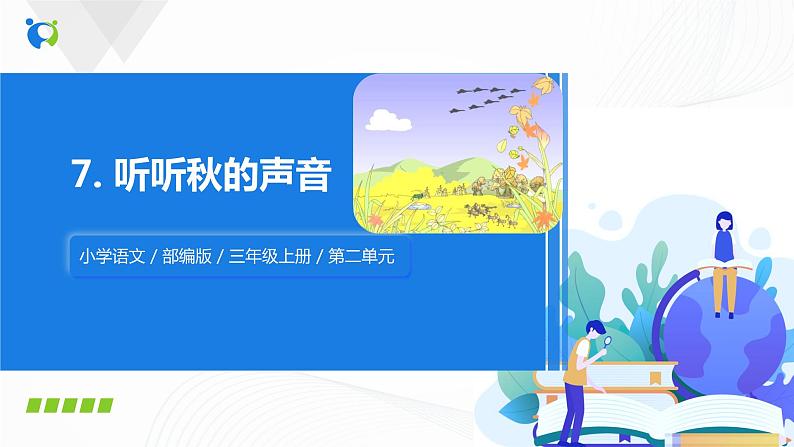 7. 听听秋的声音

小学语文 / 部编版 / 三年级上册 / 第二单元